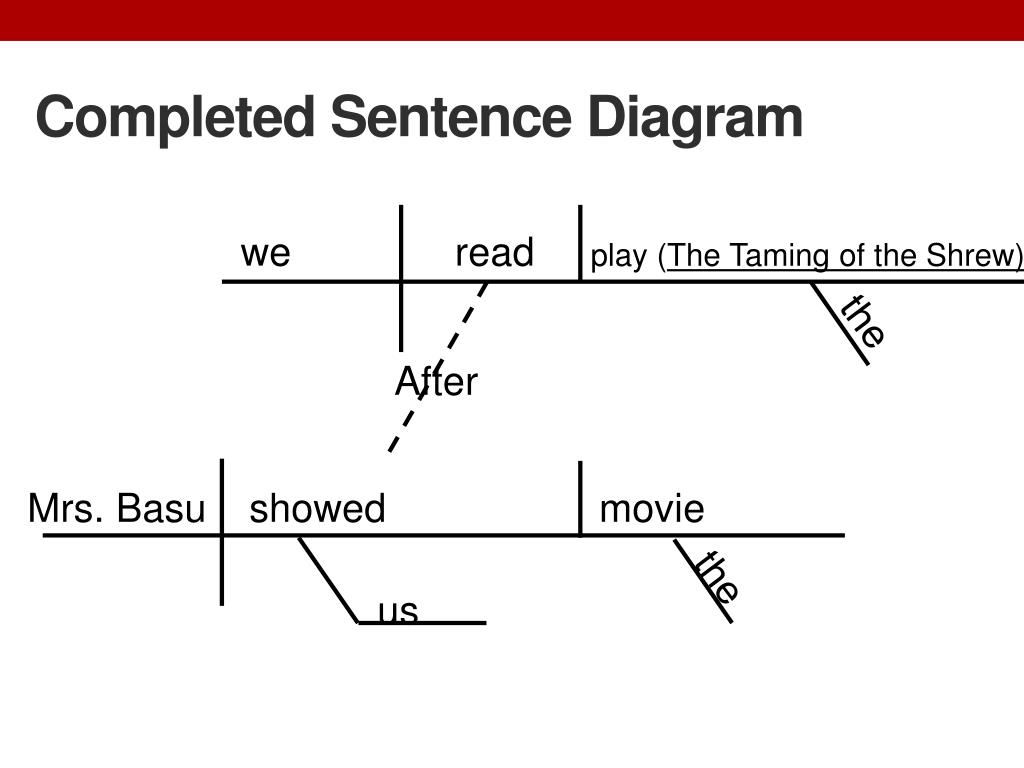 Completed Sentence Diagram

we

read

play (The Taming of the Shrew)

the

After

Mrs. Basu

showed

movie

the

us